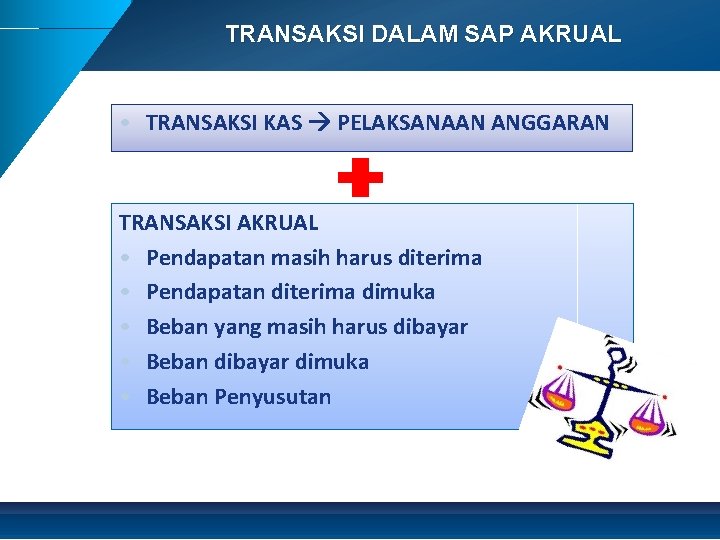 TRANSAKSI DALAM SAP AKRUAL

• TRANSAKSI KAS → PELAKSANAAN ANGGARAN

TRANSAKSI AKRUAL
• Pendapatan masih harus diterima
• Pendapatan diterima dimuka
• Beban yang masih harus dibayar
• Beban dibayar dimuka
• Beban Penyusutan